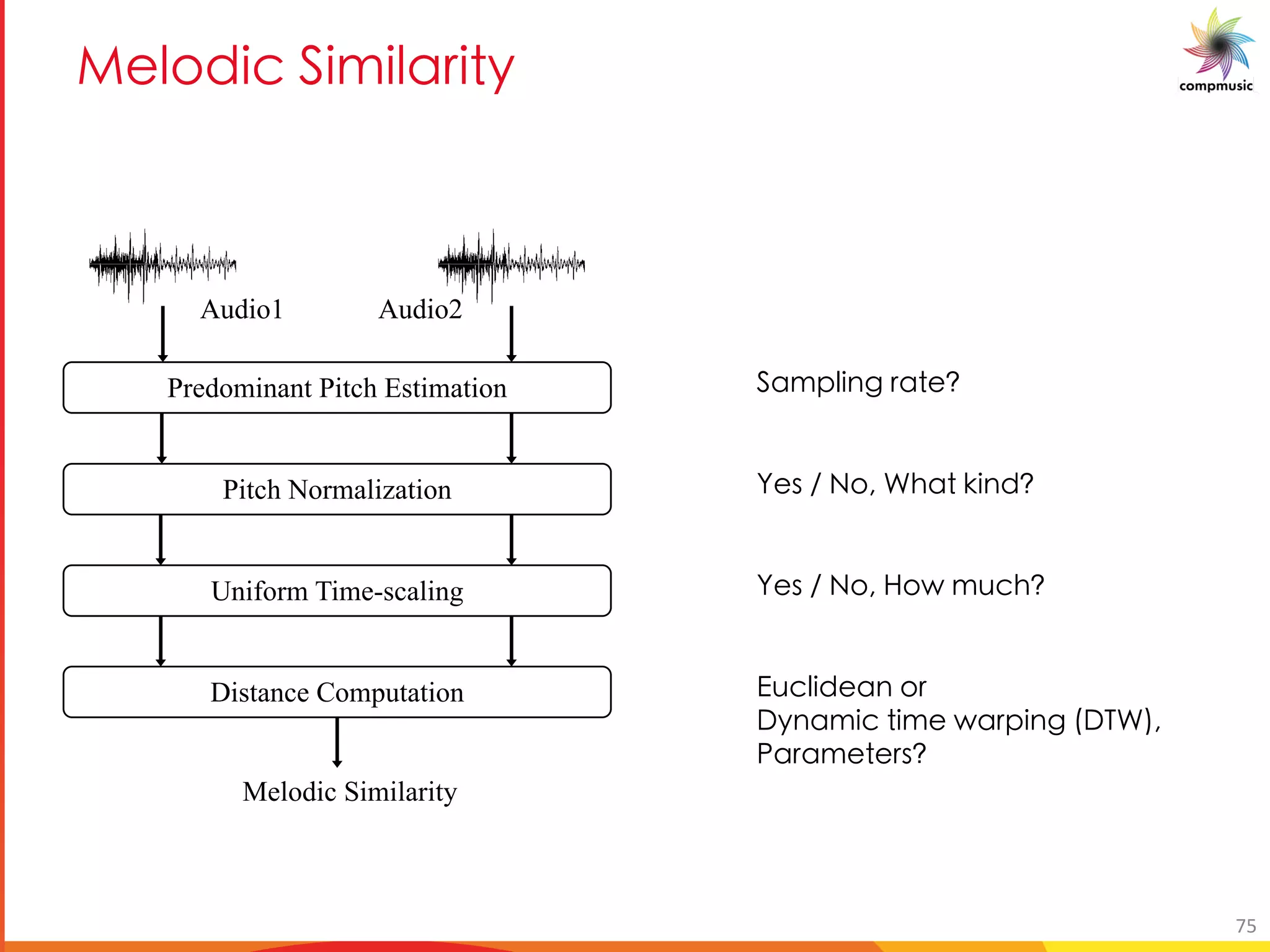 Melodic Similarity

compmusic

Audio1

Audio2

Predominant Pitch Estimation

Pitch Normalization

Uniform Time-scaling

Distance Computation

Melodic Similarity

Sampling rate?

Yes / No, What kind?

Yes / No, How much?

Euclidean or
Dynamic time warping (DTW),
Parameters?

75